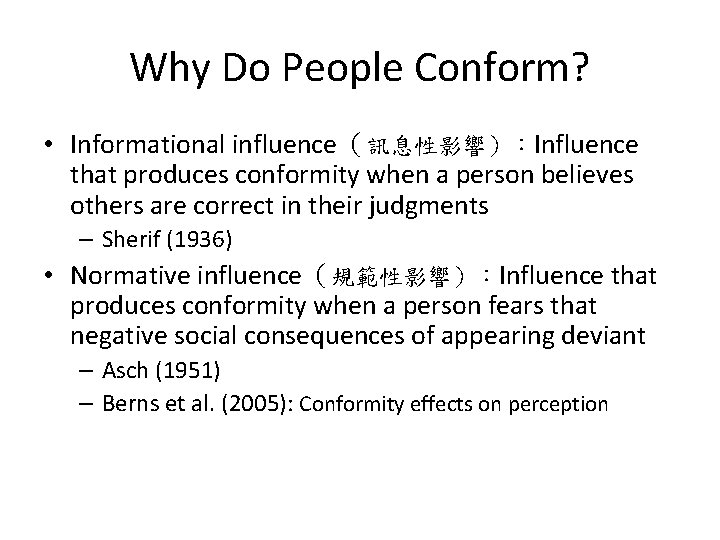 Why Do People Conform?

• Informational influence（訊息性影響）：Influence that produces conformity when a person believes others are correct in their judgments
– Sherif (1936)

• Normative influence（規範性影響）：Influence that produces conformity when a person fears that negative social consequences of appearing deviant
– Asch (1951)
– Berns et al. (2005): Conformity effects on perception